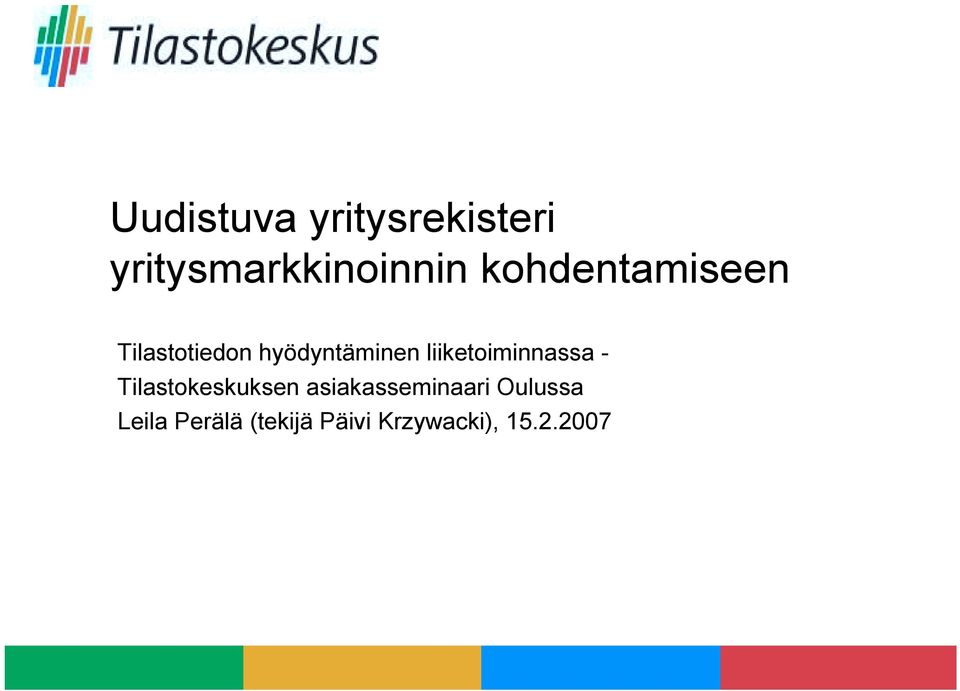 Tilastokeskus

Uudistuva yritysrekisteri yritysmarkkinoinnin kohdentamiseen

Tilastotiedon hyödyntäminen liiketoiminnassa - Tilastokeskuksen asiakasseminaari Oulussa
Leila Perälä (tekijä Päivi Krzywacki), 15.2.2007